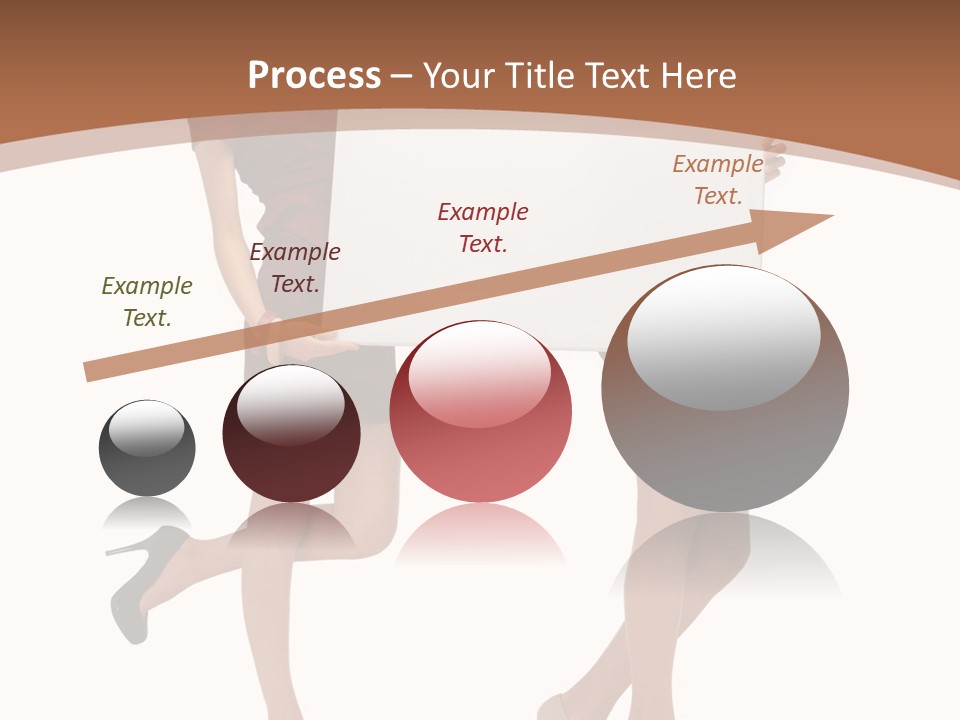 Process – Your Title Text Here

Example Text.

Example Text.

Example Text.

Example Text.